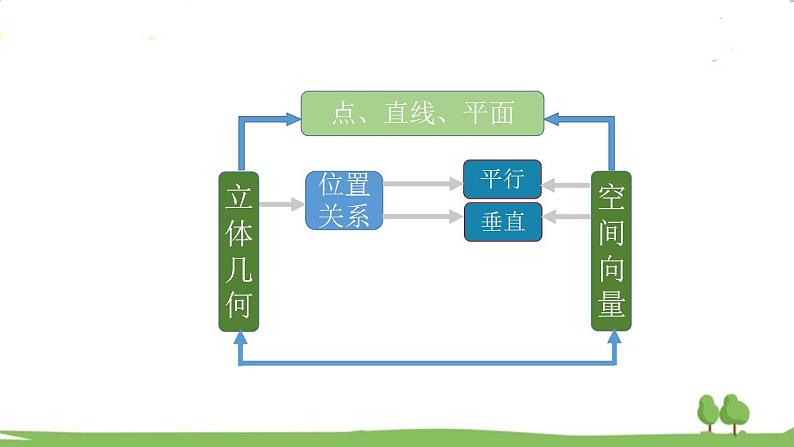 点、直线、平面

立体几何

位置关系

平行

垂直

空间向量